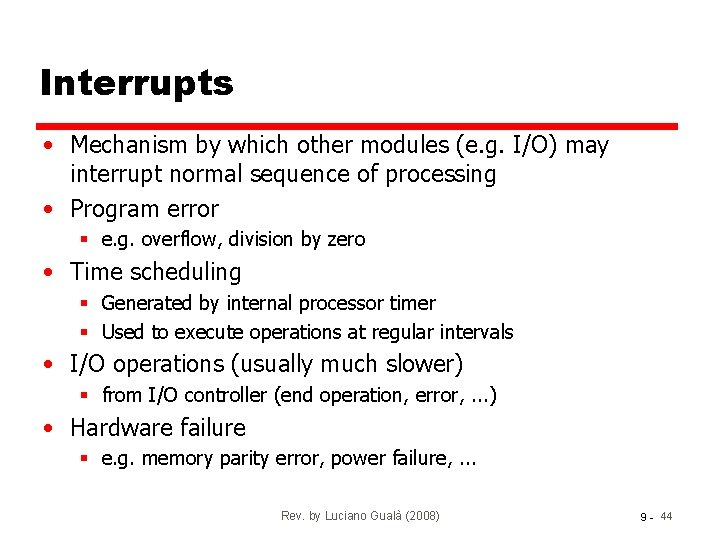 Interrupts

• Mechanism by which other modules (e.g. I/O) may interrupt normal sequence of processing
• Program error
  ▪ e.g. overflow, division by zero
• Time scheduling
  ▪ Generated by internal processor timer
  ▪ Used to execute operations at regular intervals
• I/O operations (usually much slower)
  ▪ from I/O controller (end operation, error, ...)
• Hardware failure
  ▪ e.g. memory parity error, power failure, ...

Rev. by Luciano Gualà (2008)

9 - 44